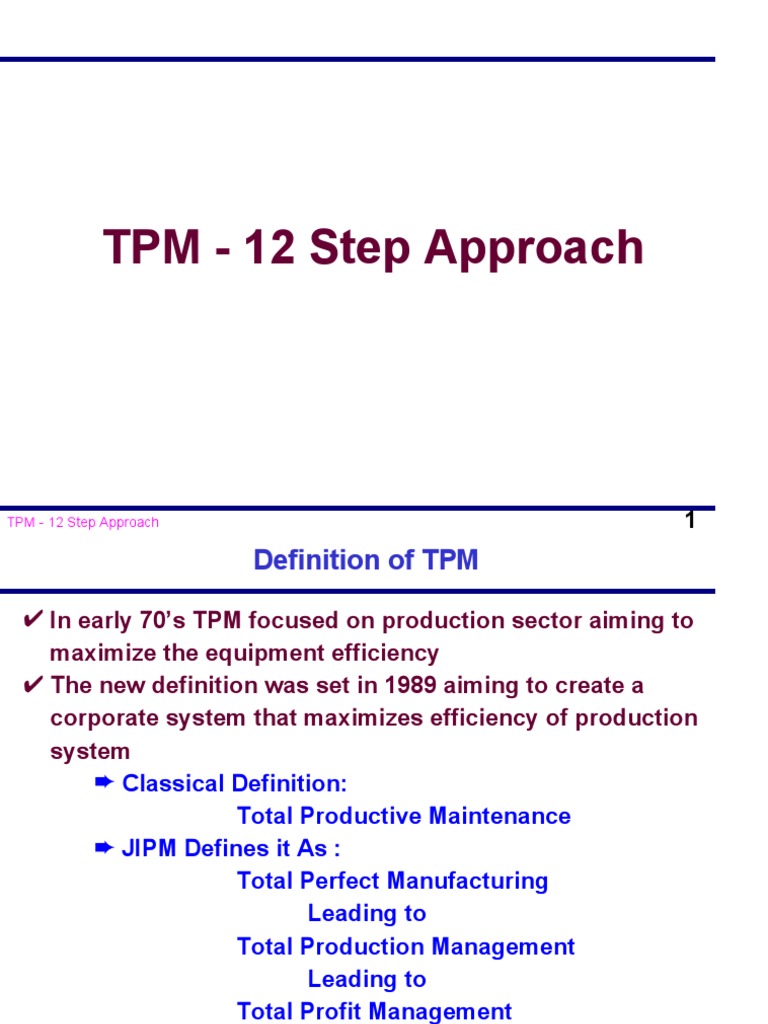 TPM - 12 Step Approach

TPM - 12 Step Approach 1

Definition of TPM

✔ In early 70's TPM focused on production sector aiming to maximize the equipment efficiency
✔ The new definition was set in 1989 aiming to create a corporate system that maximizes efficiency of production system
➨ Classical Definition:
Total Productive Maintenance
➨ JIPM Defines it As :
Total Perfect Manufacturing
Leading to
Total Production Management
Leading to
Total Profit Management